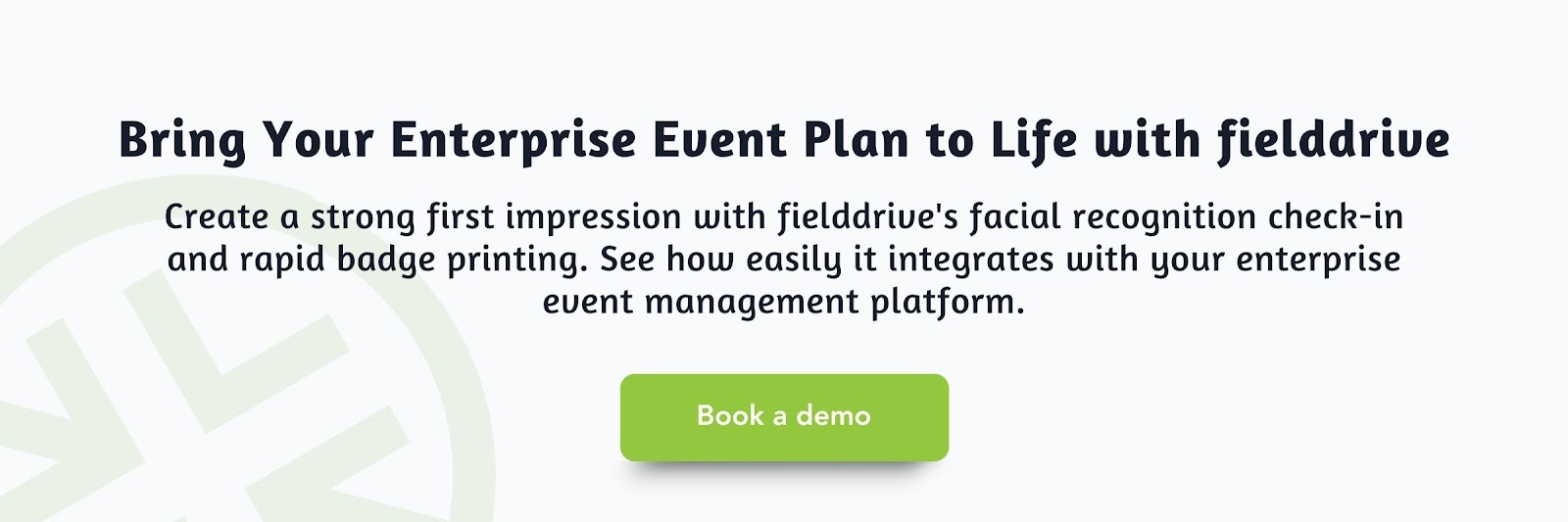 Bring Your Enterprise Event Plan to Life with fielddrive

Create a strong first impression with fielddrive's facial recognition check-in and rapid badge printing. See how easily it integrates with your enterprise event management platform.

Book a demo